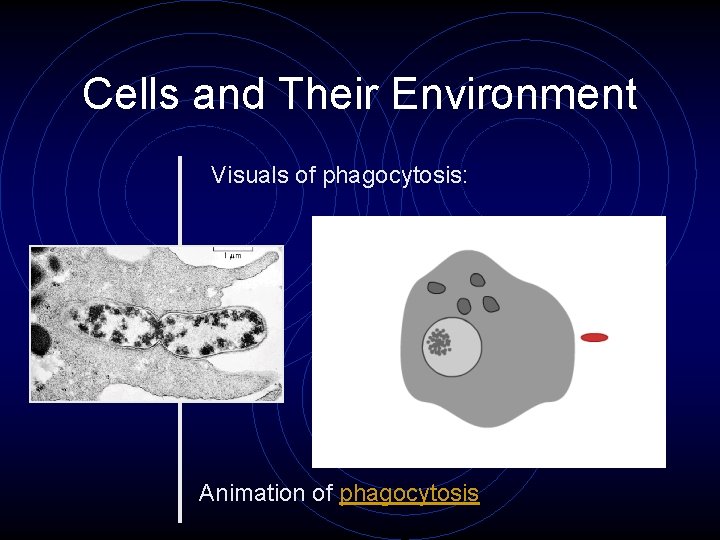 Cells and Their Environment

Visuals of phagocytosis:

1 μm

Animation of phagocytosis